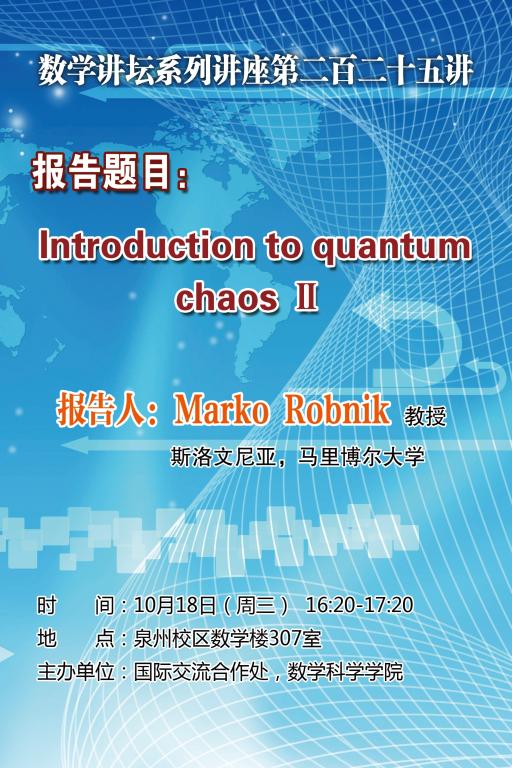 数学讲坛系列讲座第二百二十五讲

报告题目：

Introduction to quantum chaos Ⅱ

报告人：Marko Robnik 教授

斯洛文尼亚，马里博尔大学

时　　间：10月18日（周三） 16:20-17:20
地　　点：泉州校区数学楼307室
主办单位：国际交流合作处，数学科学学院